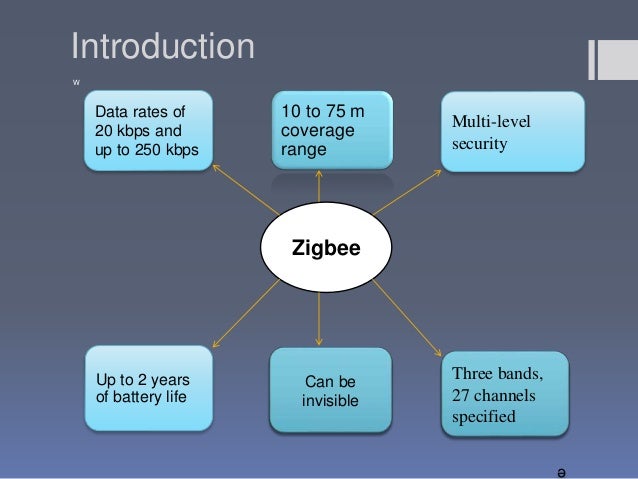 Introduction

w

Data rates of 20 kbps and up to 250 kbps

10 to 75 m coverage range

Multi-level security

Zigbee

Up to 2 years of battery life

Can be invisible

Three bands, 27 channels specified

ə